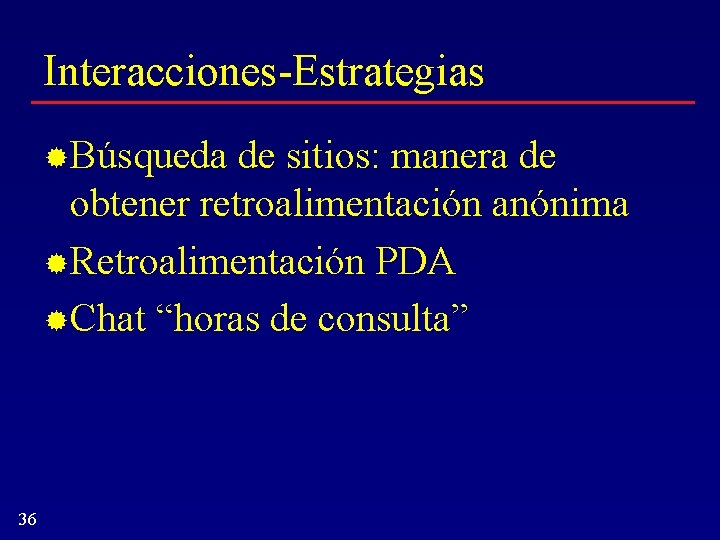 Interacciones-Estrategias

Búsqueda de sitios: manera de obtener retroalimentación anónima

Retroalimentación PDA

Chat “horas de consulta”

36